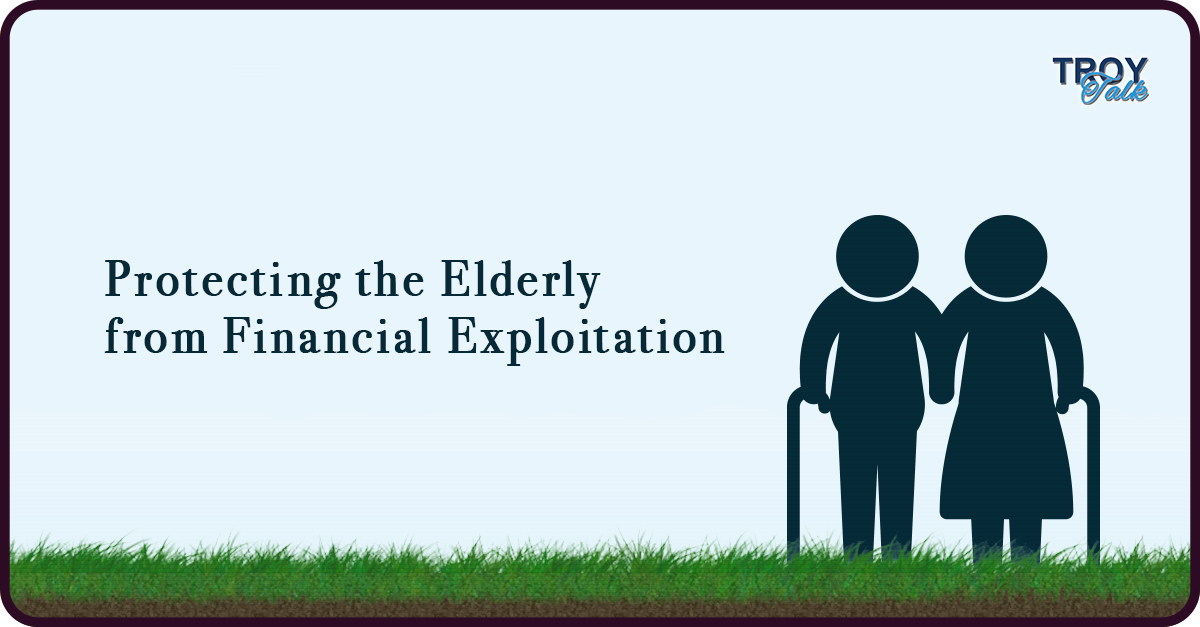 TROY
Talk

Protecting the Elderly from Financial Exploitation